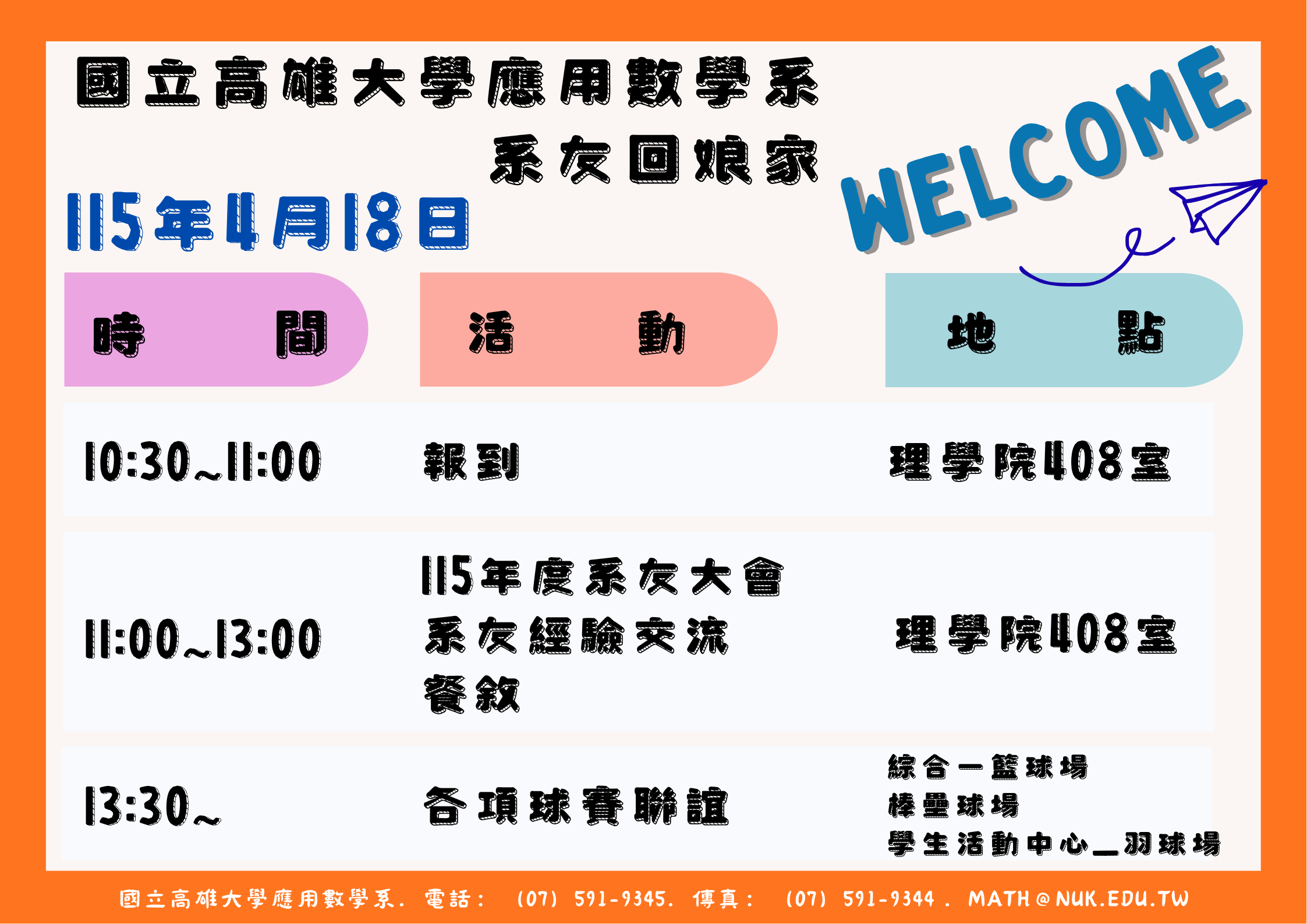 國立高雄大學應用數學系

系友回娘家

WELCOME

115年4月18日

| 時　　間 | 活　　動 | 地　　點 |
|---|---|---|
| 10:30~11:00 | 報到 | 理學院408室 |
| 11:00~13:00 | 115年度系友大會 系友經驗交流 餐敘 | 理學院408室 |
| 13:30~ | 各項球賽聯誼 | 綜合一籃球場 棒壘球場 學生活動中心_羽球場 |

國立高雄大學應用數學系. 電話: (07) 591-9345. 傳真: (07) 591-9344 . MATH@NUK.EDU.TW